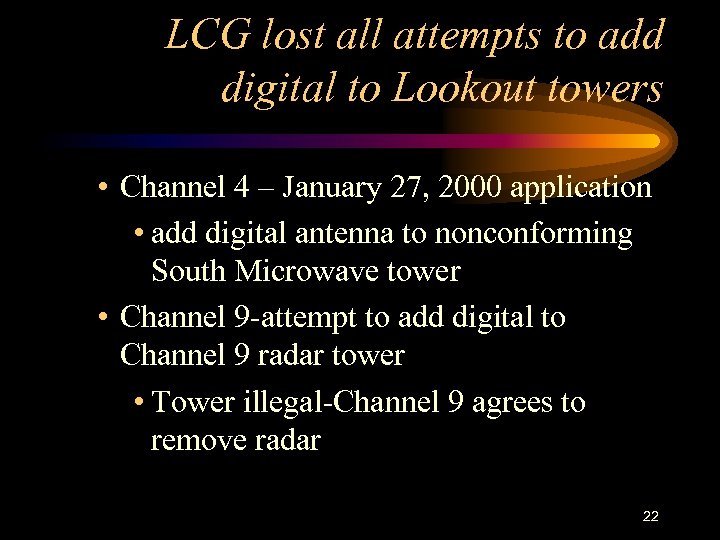 LCG lost all attempts to add digital to Lookout towers

• Channel 4 – January 27, 2000 application
  • add digital antenna to nonconforming South Microwave tower
• Channel 9-attempt to add digital to Channel 9 radar tower
  • Tower illegal-Channel 9 agrees to remove radar

22